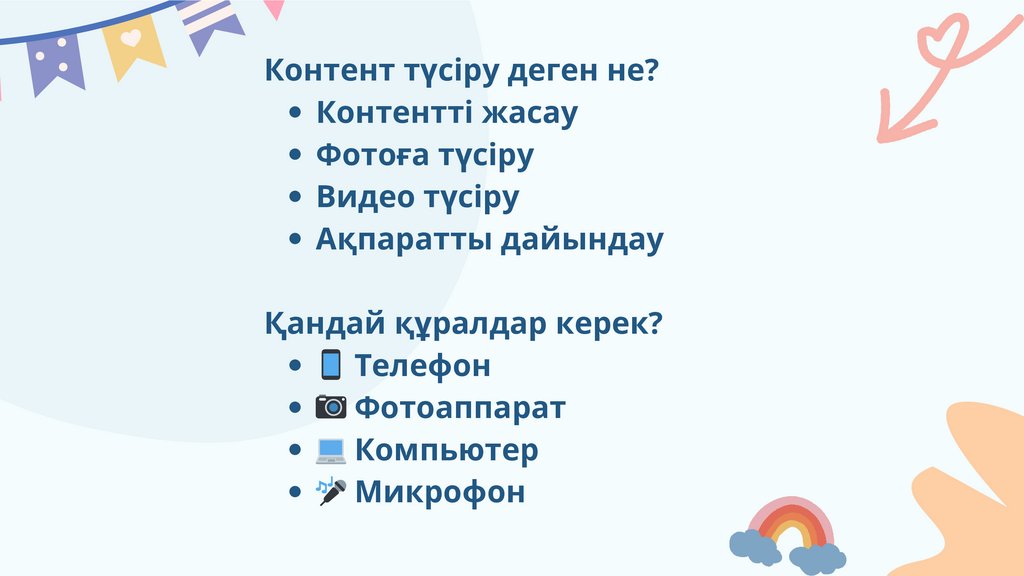 Контент түсіру деген не?
• Контентті жасау
• Фотоға түсіру
• Видео түсіру
• Ақпаратты дайындау

Қандай құралдар керек?
• 📱 Телефон
• 📷 Фотоаппарат
• 💻 Компьютер
• 🎤 Микрофон